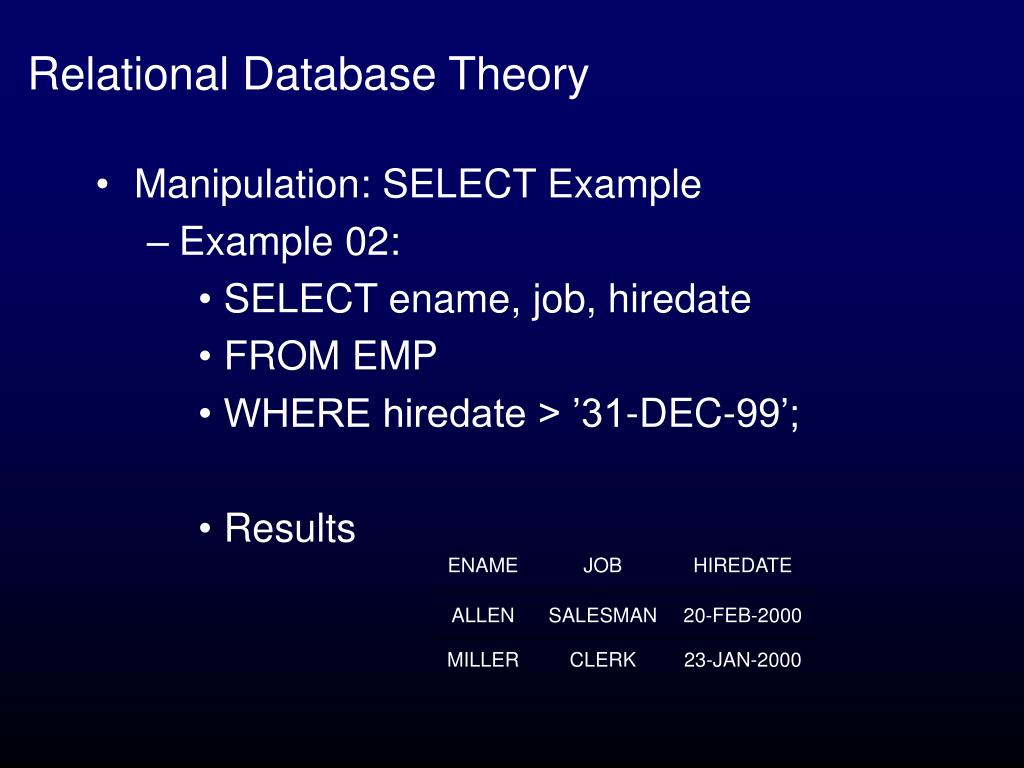 Relational Database Theory

• Manipulation: SELECT Example
– Example 02:
• SELECT ename, job, hiredate
• FROM EMP
• WHERE hiredate > ’31-DEC-99’;

• Results

| ENAME | JOB | HIREDATE |
|---|---|---|
| ALLEN | SALESMAN | 20-FEB-2000 |
| MILLER | CLERK | 23-JAN-2000 |